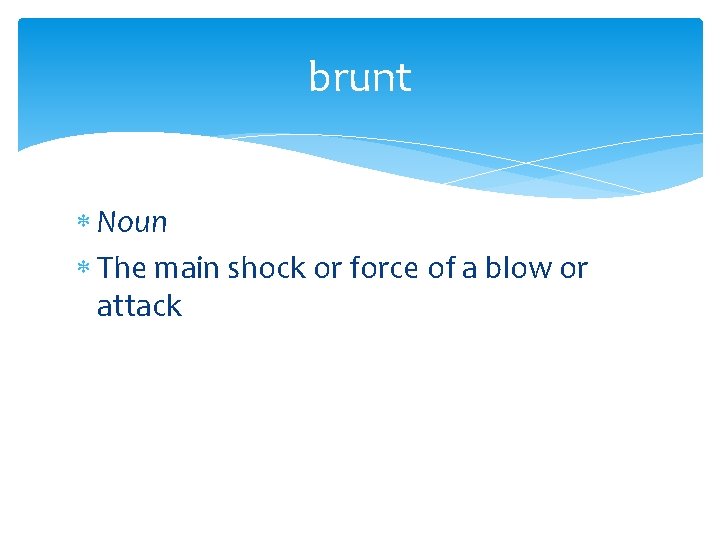 brunt

* Noun
* The main shock or force of a blow or attack